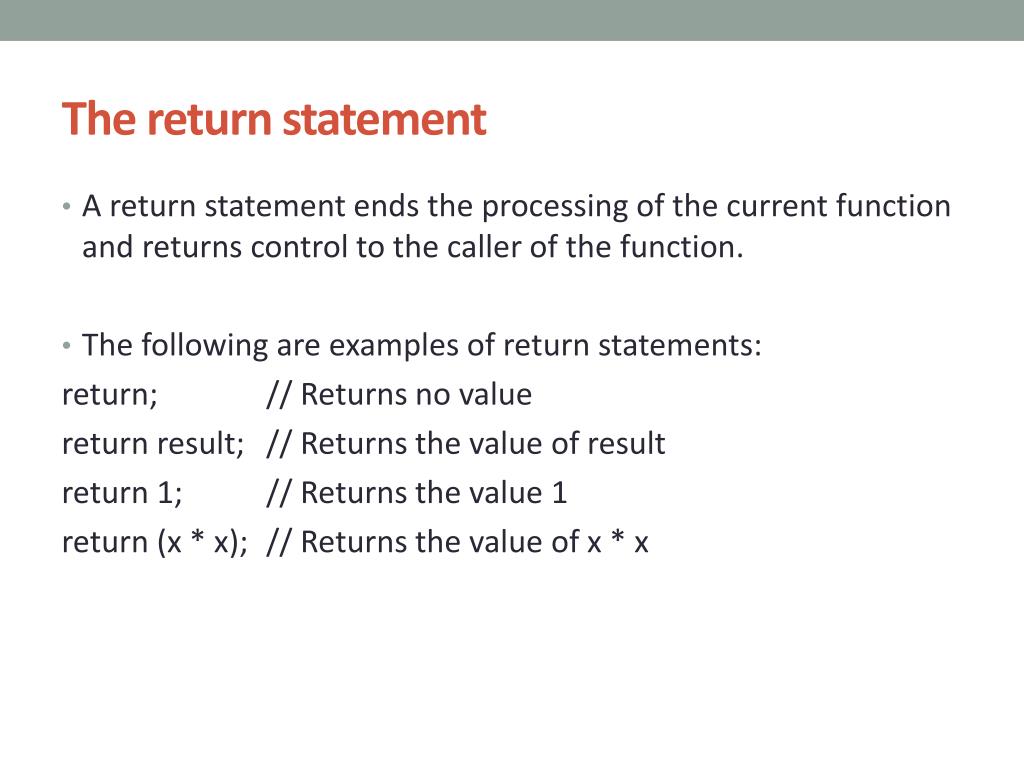 The return statement

• A return statement ends the processing of the current function and returns control to the caller of the function.

• The following are examples of return statements:
return; // Returns no value
return result; // Returns the value of result
return 1; // Returns the value 1
return (x * x); // Returns the value of x * x